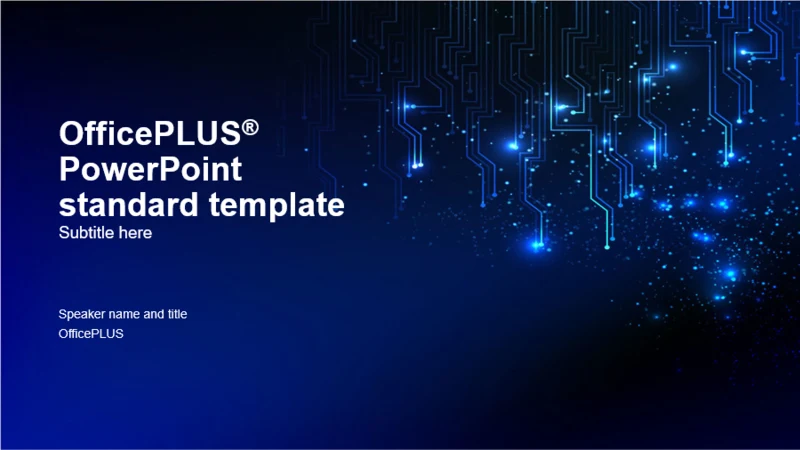 OfficePLUS®
PowerPoint
standard template
Subtitle here

Speaker name and title
OfficePLUS